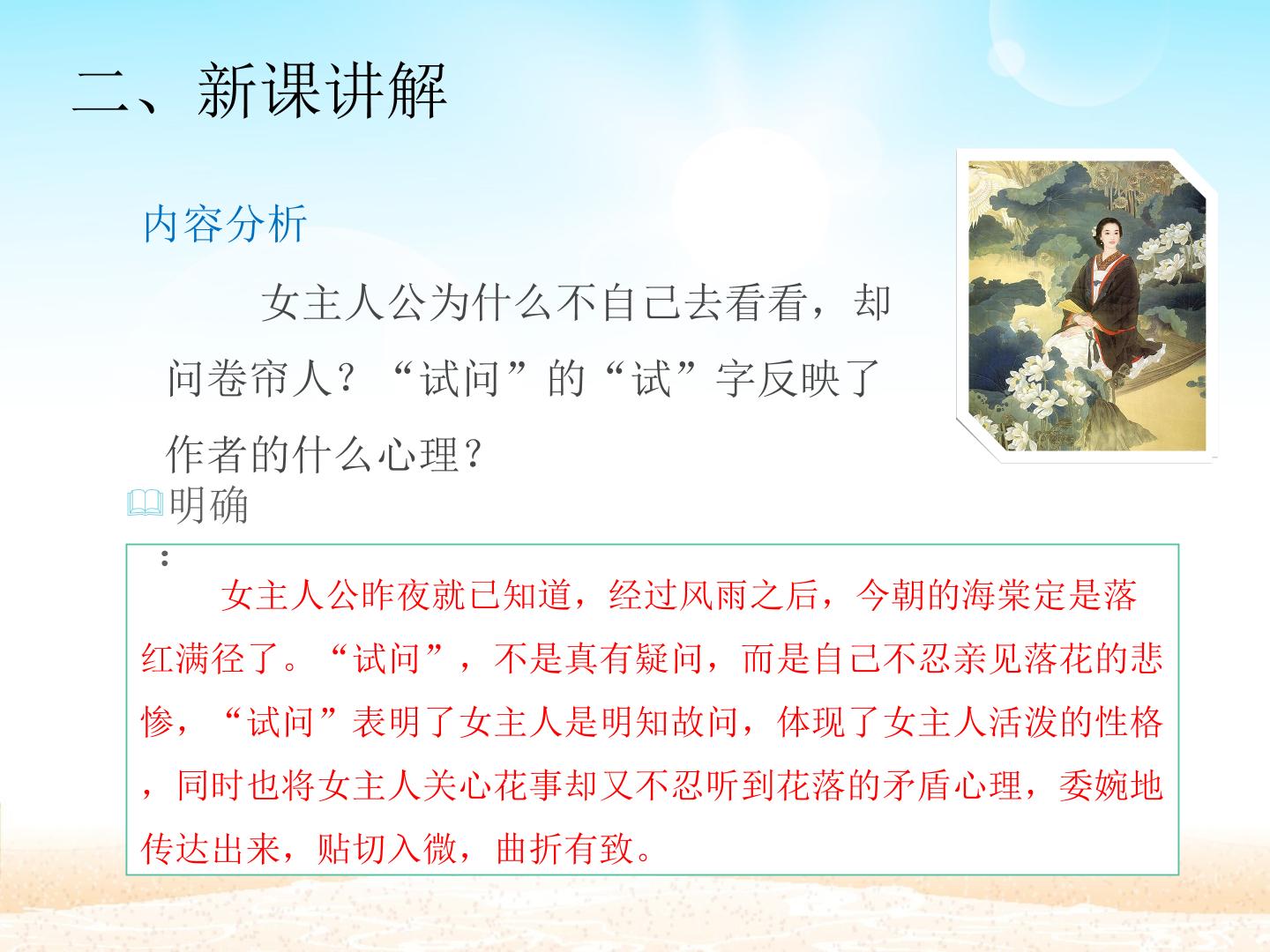 二、新课讲解

内容分析

女主人公为什么不自己去看看，却问卷帘人？“试问”的“试”字反映了作者的什么心理？

明确：

女主人公昨夜就已知道，经过风雨之后，今朝的海棠定是落红满径了。“试问”，不是真有疑问，而是自己不忍亲见落花的悲惨，“试问”表明了女主人是明知故问，体现了女主人活泼的性格，同时也将女主人关心花事却又不忍听到花落的矛盾心理，委婉地传达出来，贴切入微，曲折有致。